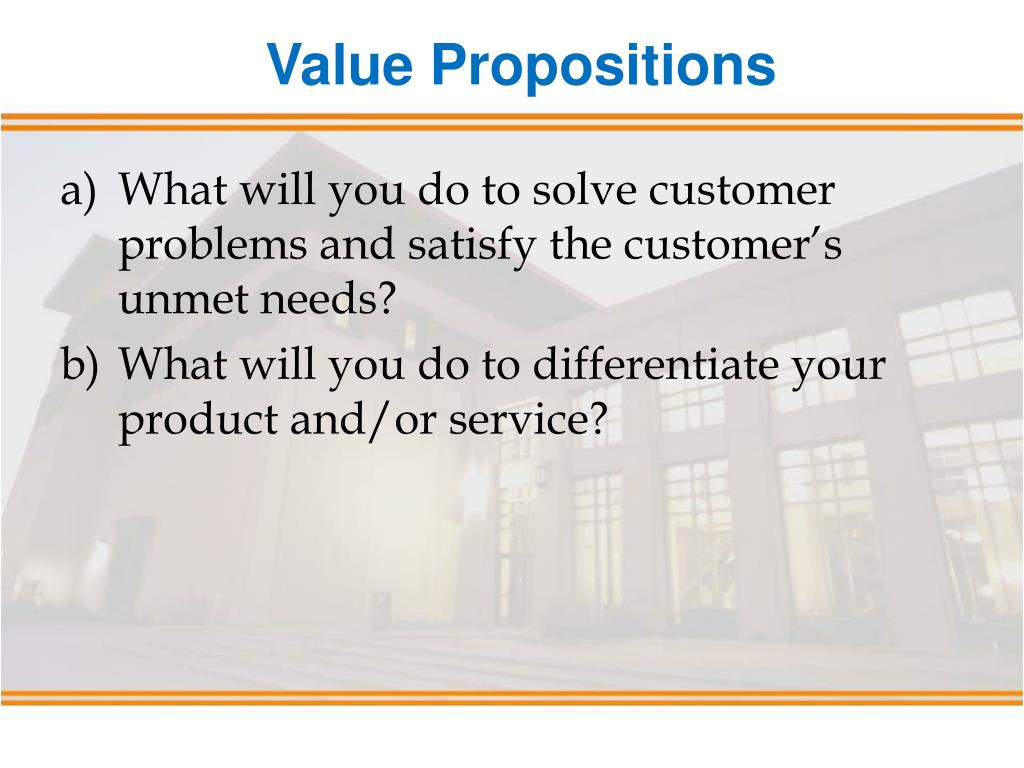 Value Propositions

a) What will you do to solve customer problems and satisfy the customer’s unmet needs?

b) What will you do to differentiate your product and/or service?